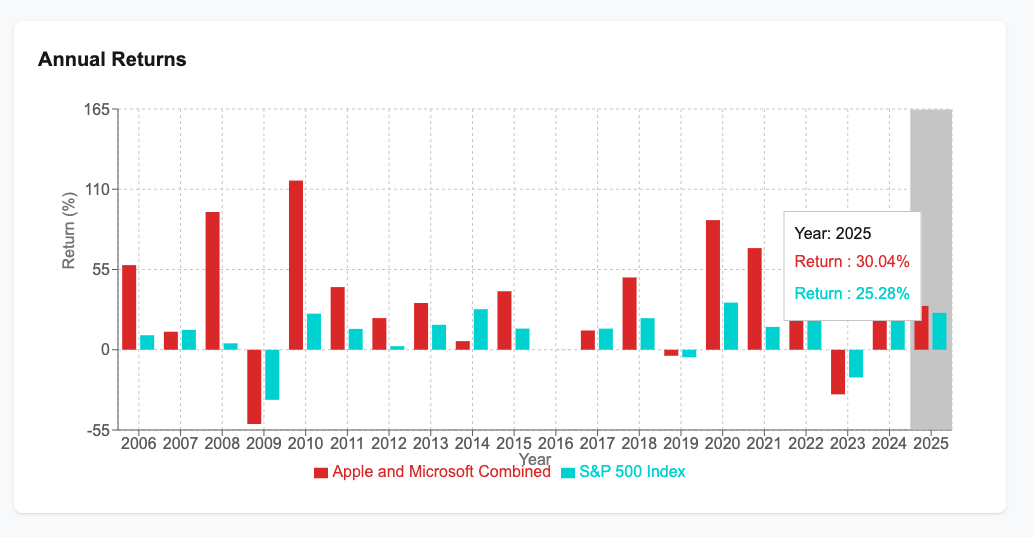 Annual Returns

165
110
55
0
-55

Return (%)

Year: 2025
Return : 30.04%
Return : 25.28%

2006 2007 2008 2009 2010 2011 2012 2013 2014 2015 2016 2017 2018 2019 2020 2021 2022 2023 2024 2025

Year

Apple and Microsoft Combined   S&P 500 Index